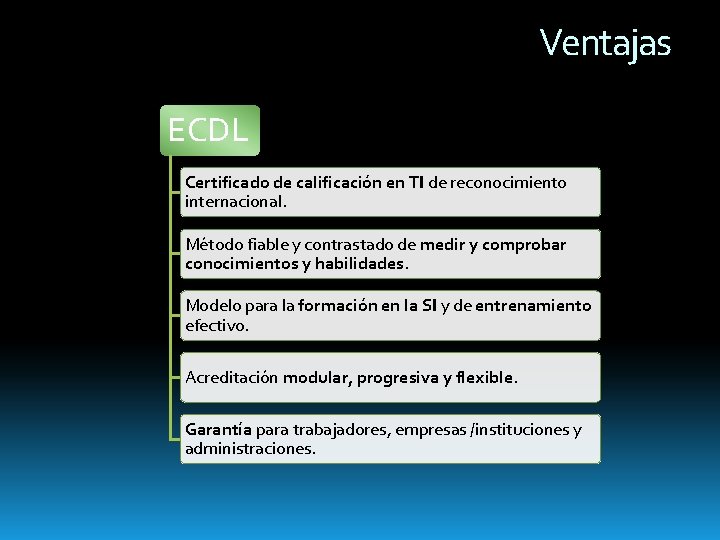 Ventajas

ECDL

Certificado de calificación en TI de reconocimiento internacional.

Método fiable y contrastado de medir y comprobar conocimientos y habilidades.

Modelo para la formación en la SI y de entrenamiento efectivo.

Acreditación modular, progresiva y flexible.

Garantía para trabajadores, empresas /instituciones y administraciones.